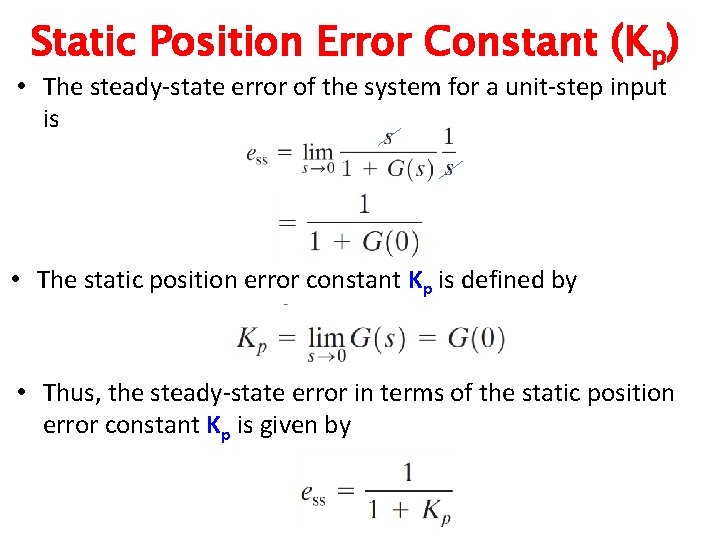 Static Position Error Constant ($K_p$)

• The steady-state error of the system for a unit-step input is

$e_{ss} = \lim_{s \to 0} \frac{s}{1 + G(s)} \frac{1}{s}$

$= \frac{1}{1 + G(0)}$

• The static position error constant $K_p$ is defined by

$K_p = \lim_{s \to 0} G(s) = G(0)$

• Thus, the steady-state error in terms of the static position error constant $K_p$ is given by

$e_{ss} = \frac{1}{1 + K_p}$